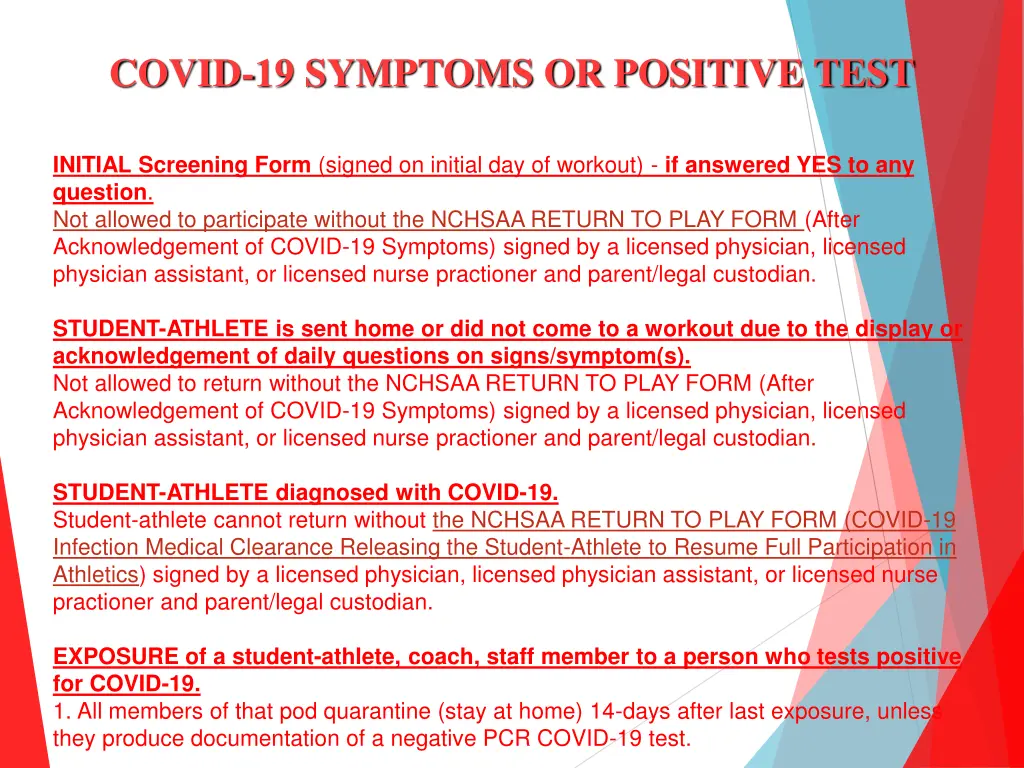 COVID-19 SYMPTOMS OR POSITIVE TEST

INITIAL Screening Form (signed on initial day of workout) - if answered YES to any question.
Not allowed to participate without the NCHSAA RETURN TO PLAY FORM (After Acknowledgement of COVID-19 Symptoms) signed by a licensed physician, licensed physician assistant, or licensed nurse practioner and parent/legal custodian.

STUDENT-ATHLETE is sent home or did not come to a workout due to the display or acknowledgement of daily questions on signs/symptom(s).
Not allowed to return without the NCHSAA RETURN TO PLAY FORM (After Acknowledgement of COVID-19 Symptoms) signed by a licensed physician, licensed physician assistant, or licensed nurse practioner and parent/legal custodian.

STUDENT-ATHLETE diagnosed with COVID-19.
Student-athlete cannot return without the NCHSAA RETURN TO PLAY FORM (COVID-19 Infection Medical Clearance Releasing the Student-Athlete to Resume Full Participation in Athletics) signed by a licensed physician, licensed physician assistant, or licensed nurse practioner and parent/legal custodian.

EXPOSURE of a student-athlete, coach, staff member to a person who tests positive for COVID-19.
1. All members of that pod quarantine (stay at home) 14-days after last exposure, unless they produce documentation of a negative PCR COVID-19 test.